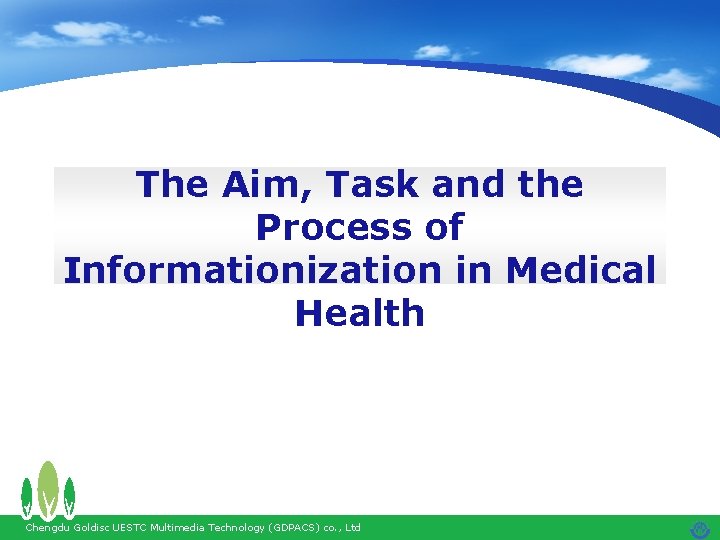 The Aim, Task and the Process of Informationization in Medical Health

Chengdu Goldisc UESTC Multimedia Technology (GDPACS) co., Ltd